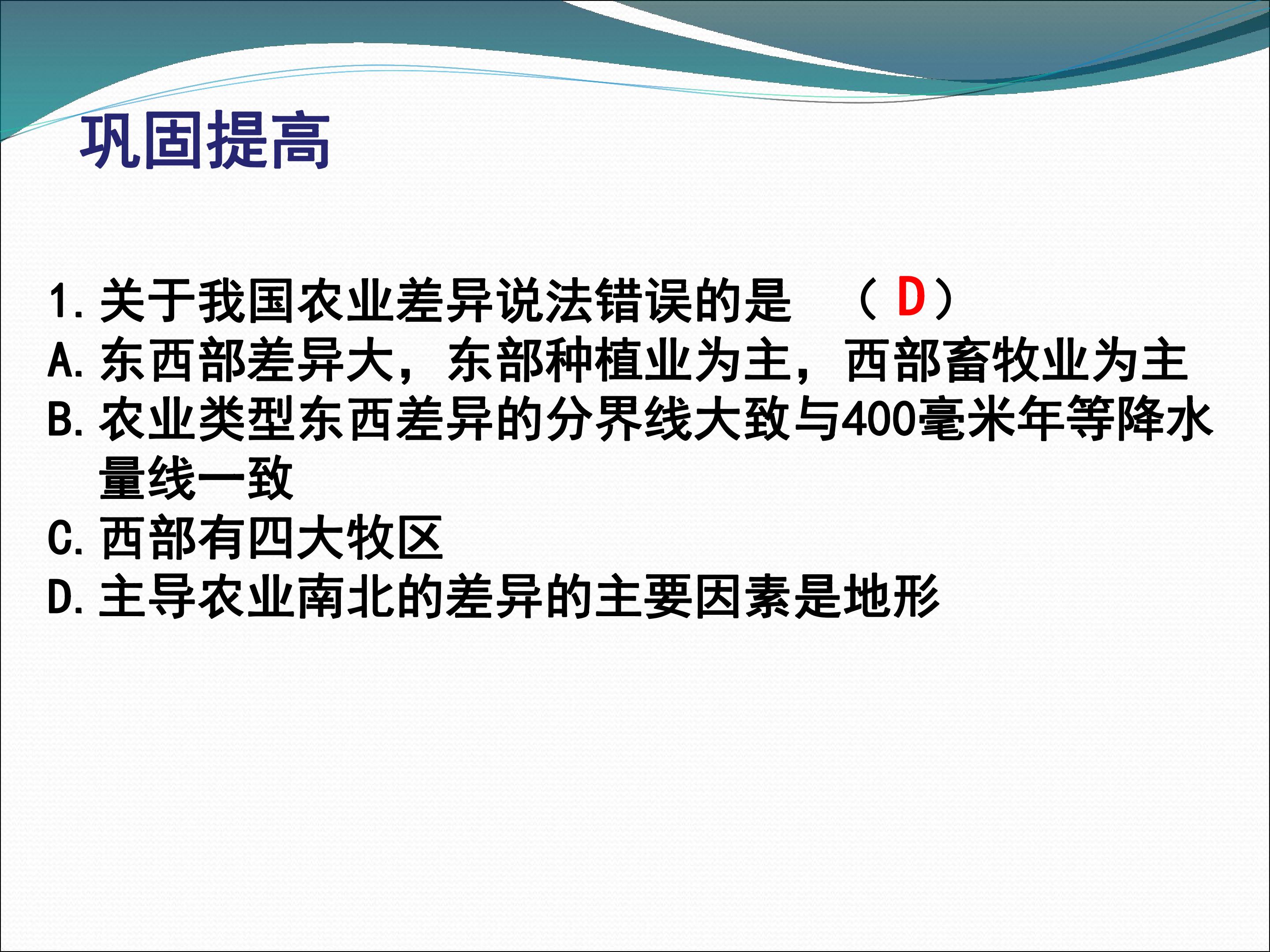 巩固提高

1.关于我国农业差异说法错误的是 （D）
A.东西部差异大，东部种植业为主，西部畜牧业为主
B.农业类型东西差异的分界线大致与400毫米年等降水量线一致
C.西部有四大牧区
D.主导农业南北的差异的主要因素是地形